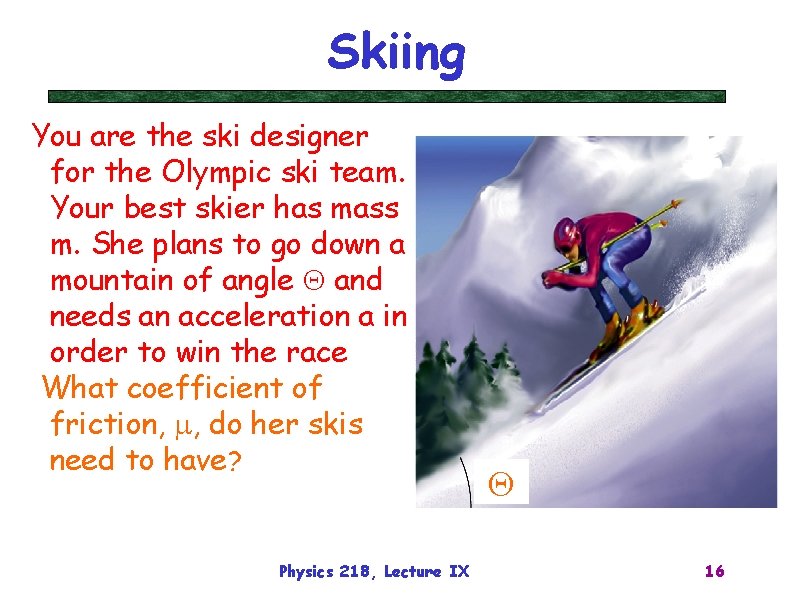 Skiing

You are the ski designer for the Olympic ski team. Your best skier has mass m. She plans to go down a mountain of angle $\Theta$ and needs an acceleration a in order to win the race

What coefficient of friction, $\mu$, do her skis need to have?

$\Theta$

Physics 218, Lecture IX

16